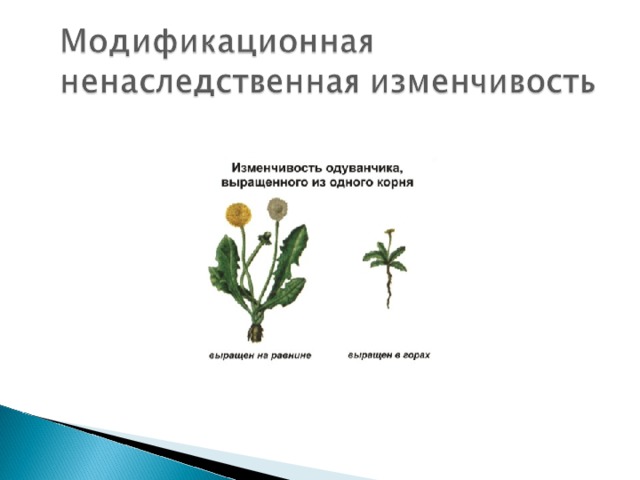 Модификационная ненаследственная изменчивость

Изменчивость одуванчика, выращенного из одного корня

выращен на равнине

выращен в горах